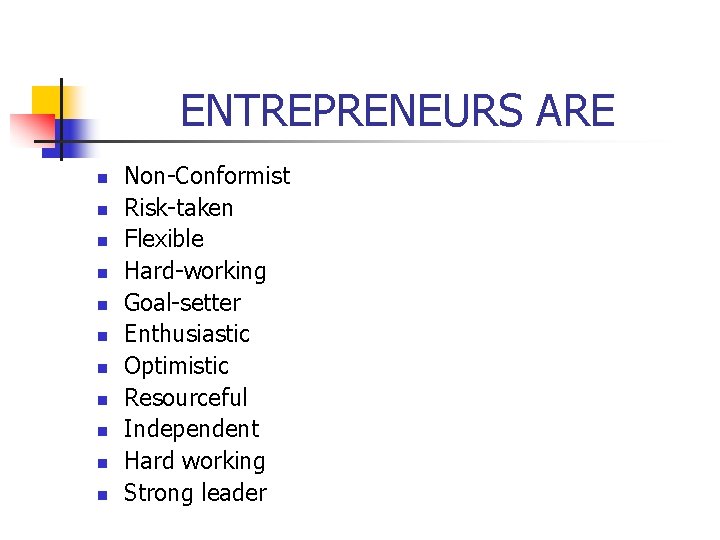 ENTREPRENEURS ARE

- Non-Conformist
- Risk-taken
- Flexible
- Hard-working
- Goal-setter
- Enthusiastic
- Optimistic
- Resourceful
- Independent
- Hard working
- Strong leader